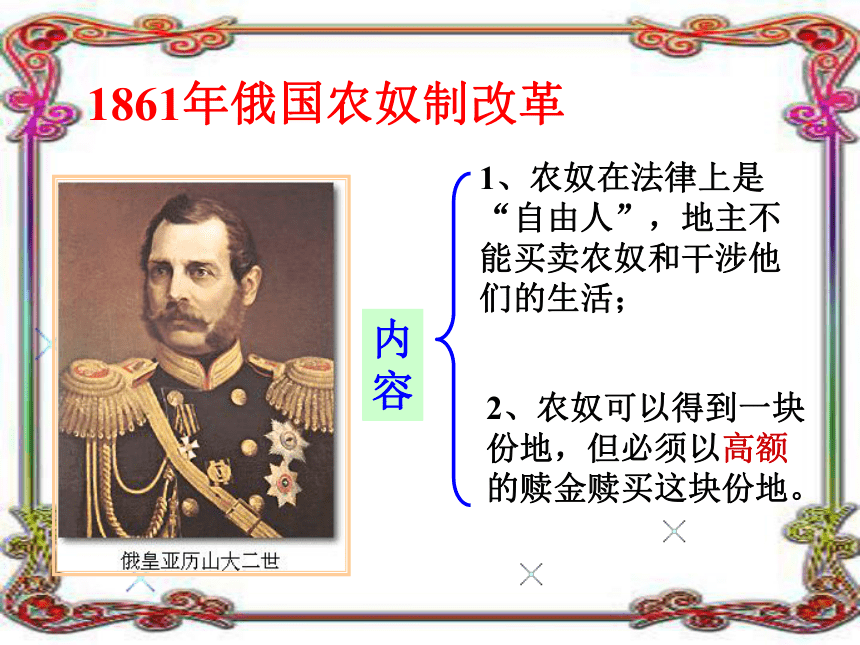 1861年俄国农奴制改革

俄皇亚历山大二世

内容

1、农奴在法律上是“自由人”，地主不能买卖农奴和干涉他们的生活；

2、农奴可以得到一块份地，但必须以高额的赎金赎买这块份地。